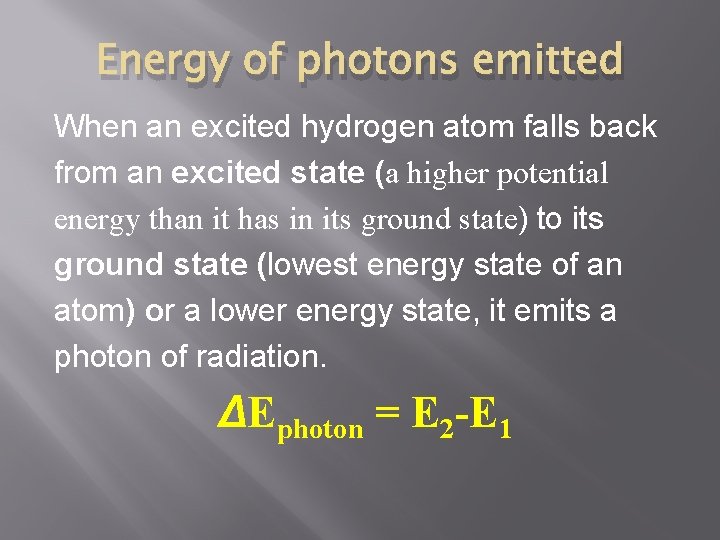 Energy of photons emitted

When an excited hydrogen atom falls back from an excited state (a higher potential energy than it has in its ground state) to its ground state (lowest energy state of an atom) or a lower energy state, it emits a photon of radiation.

$\Delta E_{photon} = E_2 - E_1$